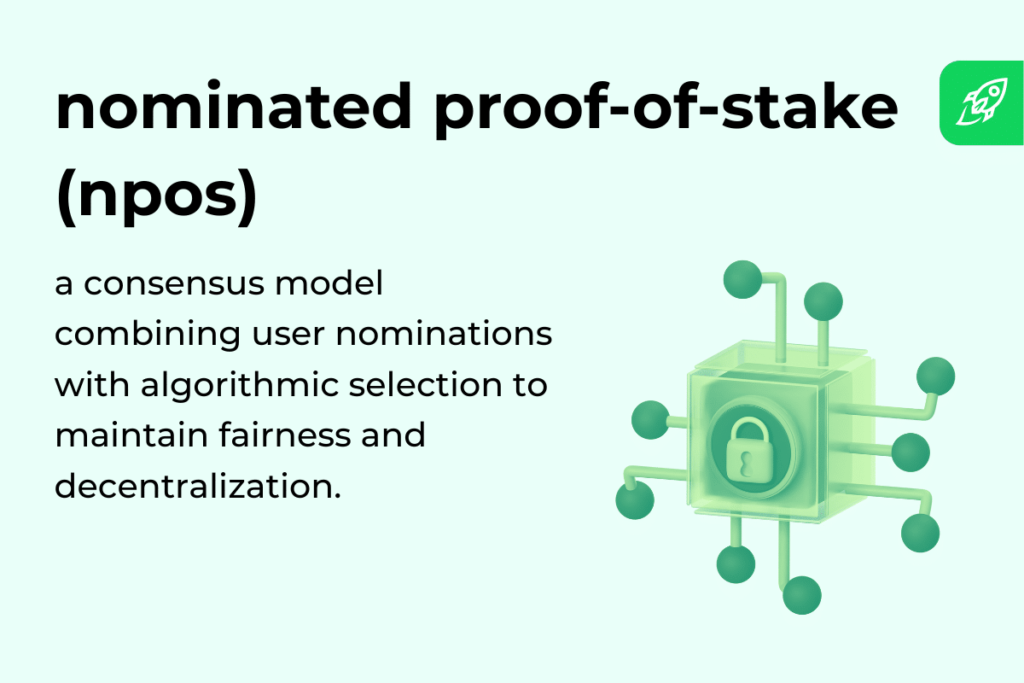 nominated proof-of-stake (npos)

a consensus model combining user nominations with algorithmic selection to maintain fairness and decentralization.